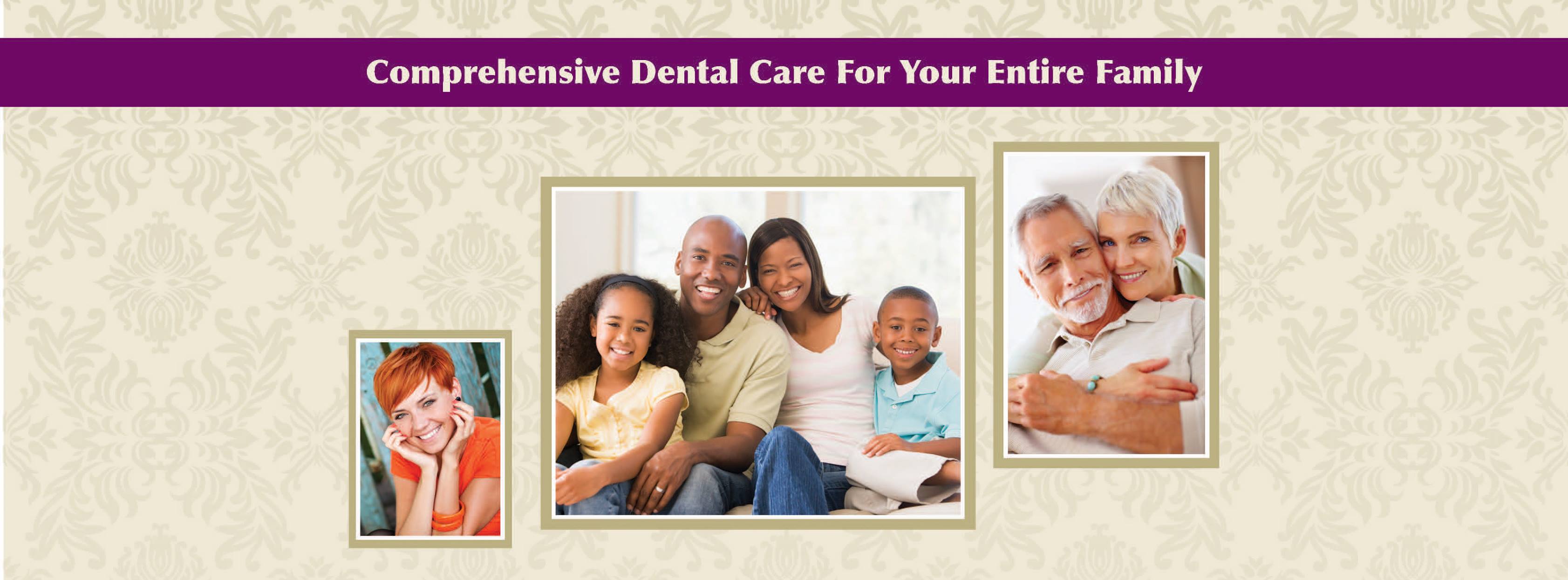 Comprehensive Dental Care For Your Entire Family